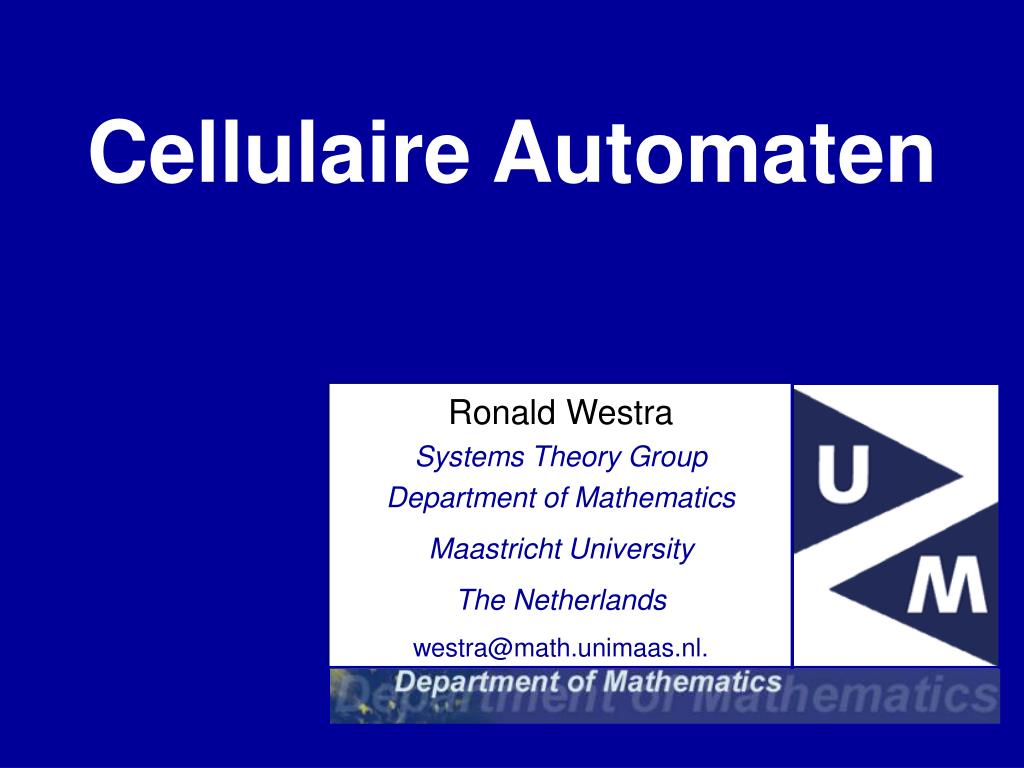 Cellulaire Automaten

Ronald Westra
Systems Theory Group
Department of Mathematics
Maastricht University
The Netherlands
westra@math.unimaas.nl.

U M

Department of Mathematics
Department of Mathematics